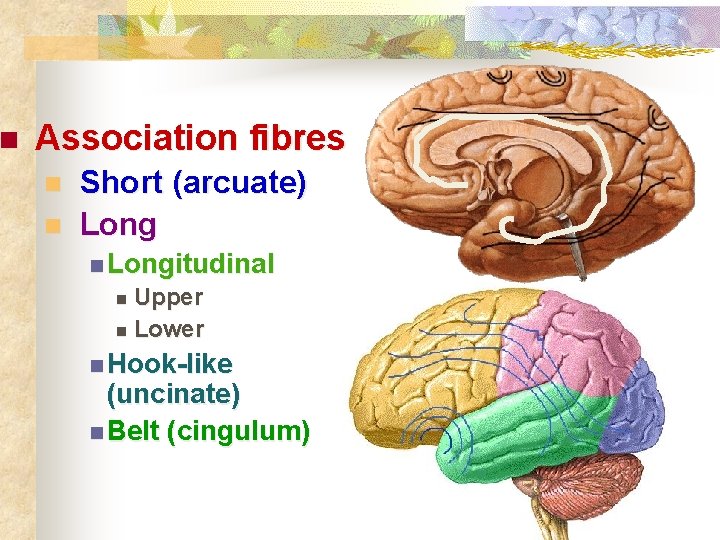 Association fibres

Short (arcuate)

Long

Longitudinal

Upper

Lower

Hook-like (uncinate)

Belt (cingulum)